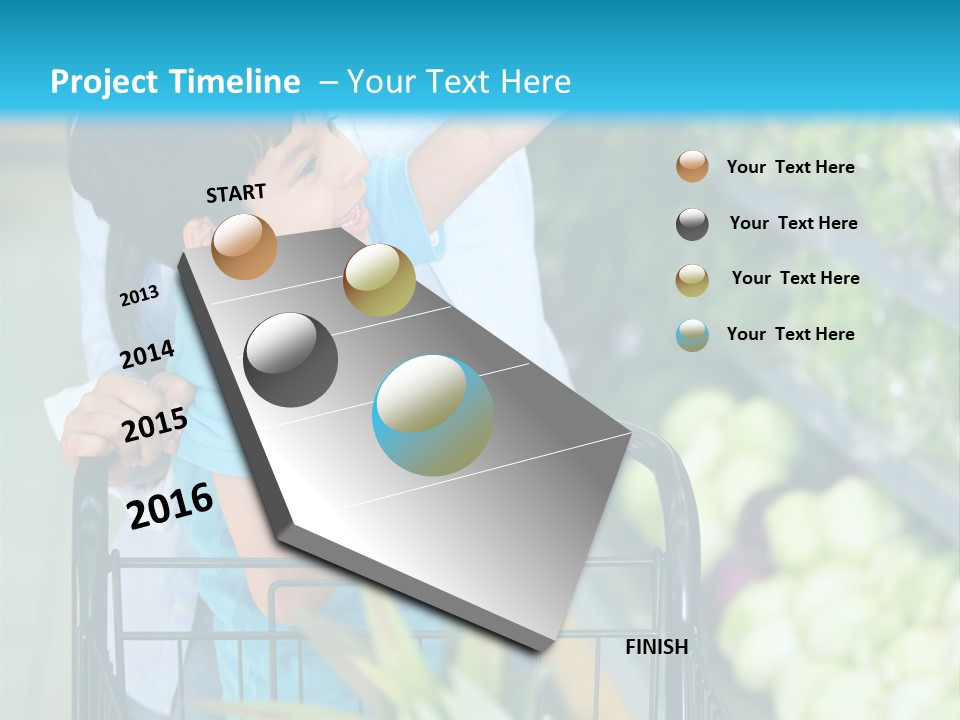 Project Timeline – Your Text Here

START

2013

2014

2015

2016

FINISH

Your Text Here

Your Text Here

Your Text Here

Your Text Here